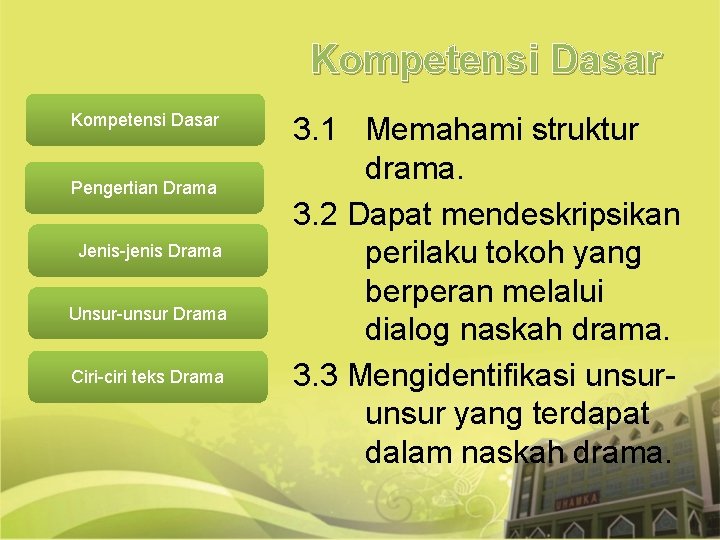 Kompetensi Dasar

Kompetensi Dasar

Pengertian Drama

Jenis-jenis Drama

Unsur-unsur Drama

Ciri-ciri teks Drama

3.1 Memahami struktur drama.

3.2 Dapat mendeskripsikan perilaku tokoh yang berperan melalui dialog naskah drama.

3.3 Mengidentifikasi unsur-unsur yang terdapat dalam naskah drama.

UHAMKA